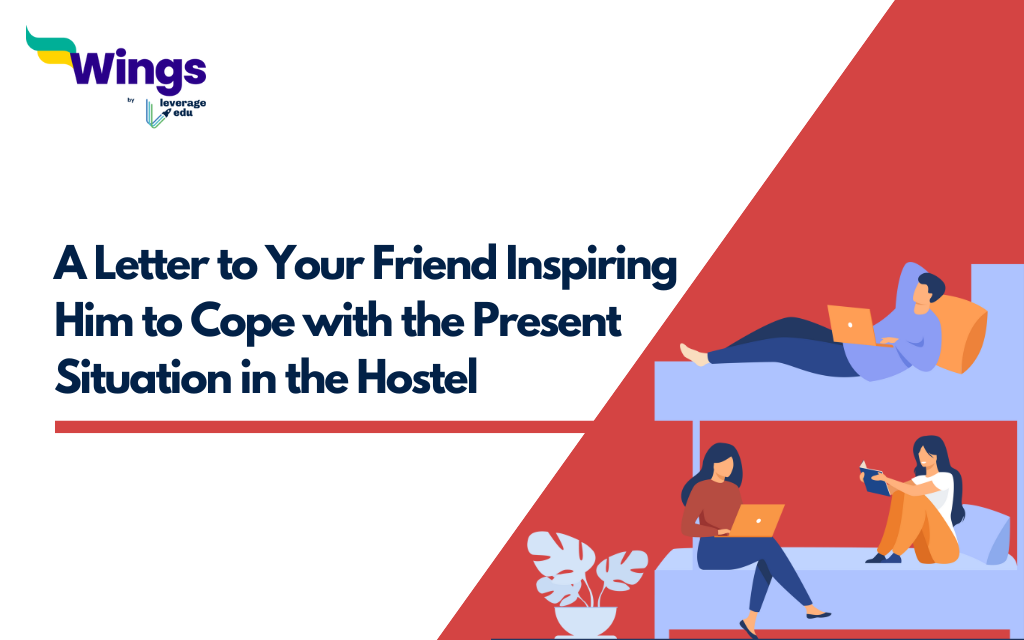 Wings
by leverage edu

A Letter to Your Friend Inspiring Him to Cope with the Present Situation in the Hostel